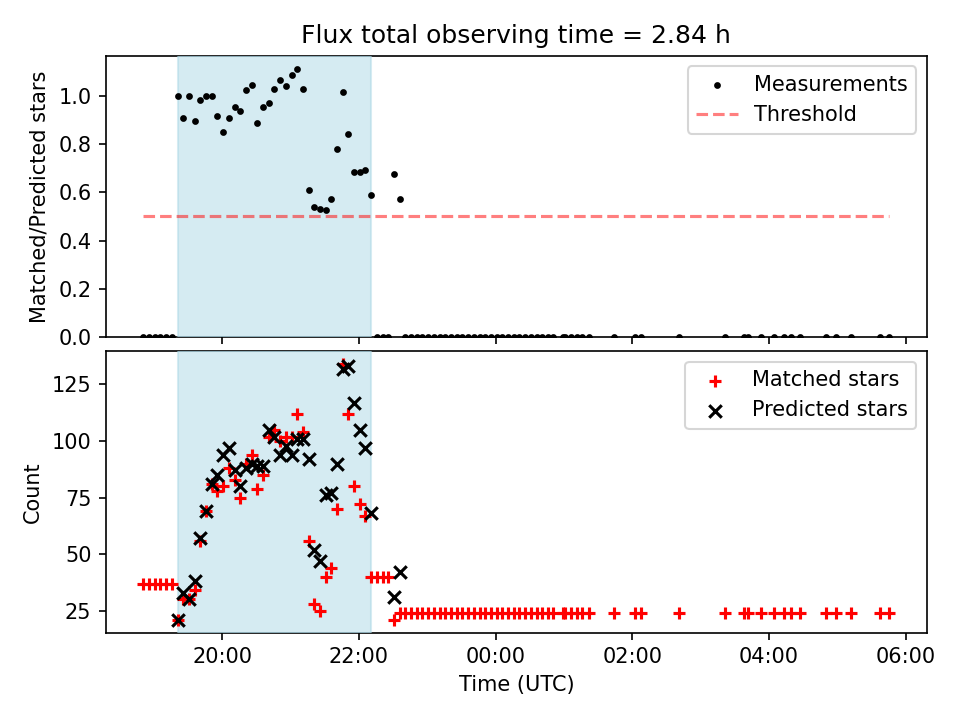 Flux total observing time = 2.84 h

Matched/Predicted stars

1.0
0.8
0.6
0.4
0.2
0.0

Measurements
Threshold

Count

125
100
75
50
25

Matched stars
Predicted stars

20:00
22:00
00:00
02:00
04:00
06:00

Time (UTC)